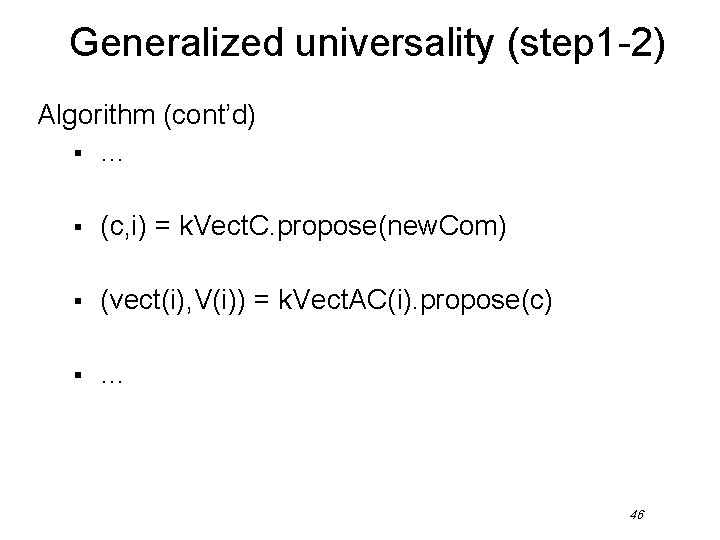 Generalized universality (step1-2)

Algorithm (cont'd)

▪ …

▪ (c,i) = kVectC.propose(newCom)

▪ (vect(i),V(i)) = kVectAC(i).propose(c)

▪ …

46